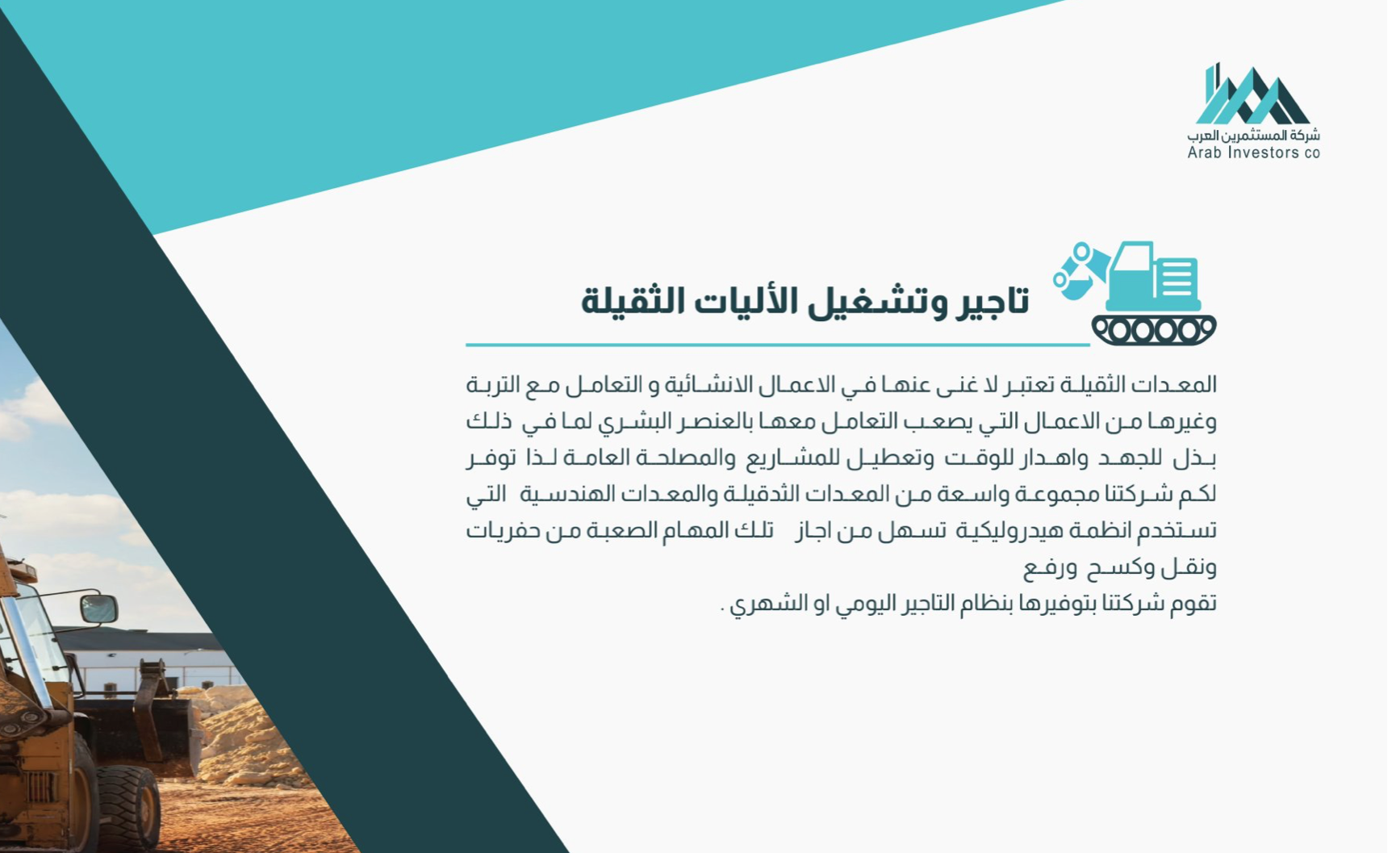 شركة المستثمرين العرب
Arab Investors co

تاجير وتشغيل الأليات الثقيلة

المعدات الثقيلة تعتبر لا غنى عنها في الاعمال الانشائية و التعامل مع التربة وغيرها من الاعمال التي يصعب التعامل معها بالعنصر البشري لما في ذلك بذل للجهد واهدار للوقت وتعطيل للمشاريع والمصلحة العامة لذا توفر لكم شركتنا مجموعة واسعة من المعدات الثقيلة والمعدات الهندسية التي تستخدم انظمة هيدروليكية تسهل من اجاز تلك المهام الصعبة من حفريات ونقل وكسح ورفع
تقوم شركتنا بتوفيرها بنظام التاجير اليومي او الشهري .